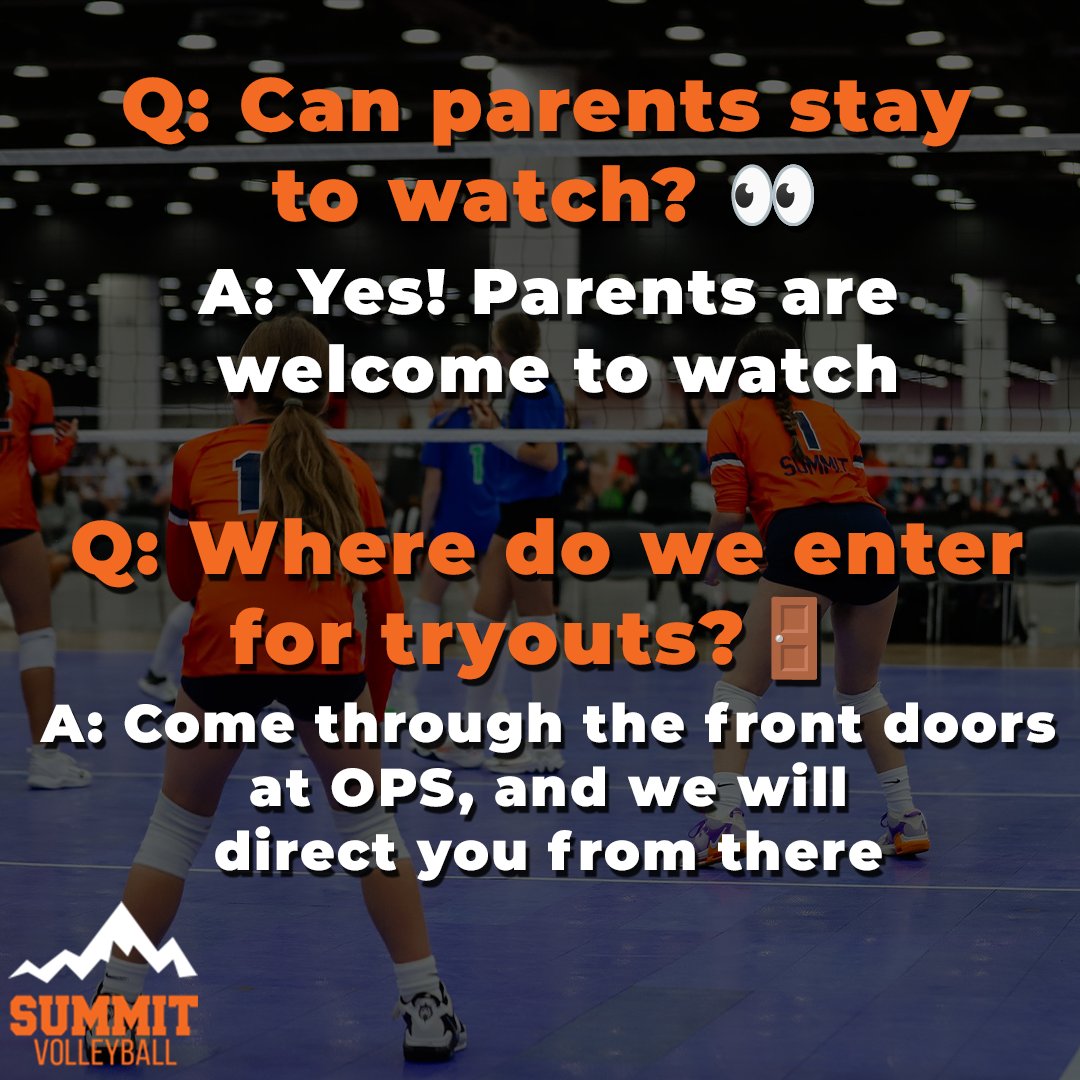 Q: Can parents stay to watch? 👀

A: Yes! Parents are welcome to watch

Q: Where do we enter for tryouts? 🚪

A: Come through the front doors at OPS, and we will direct you from there

SUMMIT
VOLLEYBALL